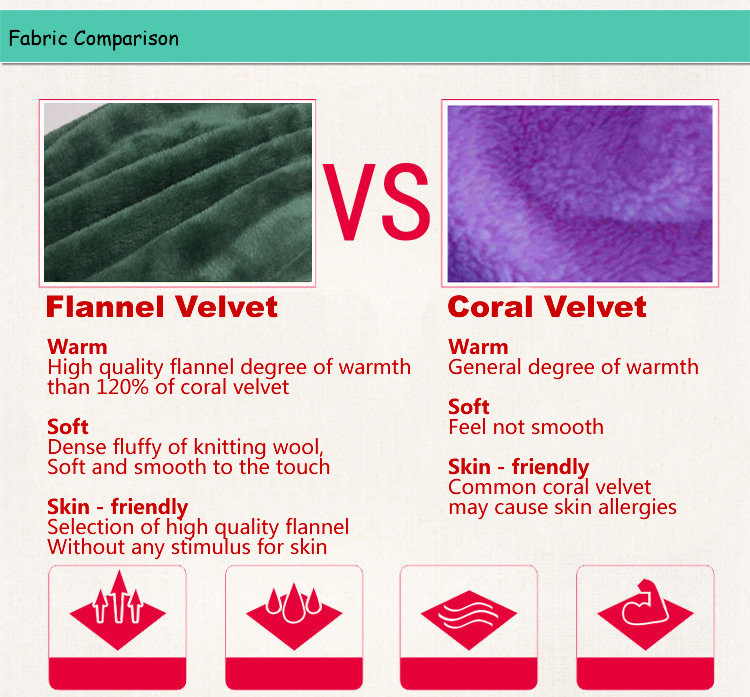 Fabric Comparison

VS

Flannel Velvet

Warm
High quality flannel degree of warmth than 120% of coral velvet

Soft
Dense fluffy of knitting wool, Soft and smooth to the touch

Skin - friendly
Selection of high quality flannel Without any stimulus for skin

Coral Velvet

Warm
General degree of warmth

Soft
Feel not smooth

Skin - friendly
Common coral velvet may cause skin allergies